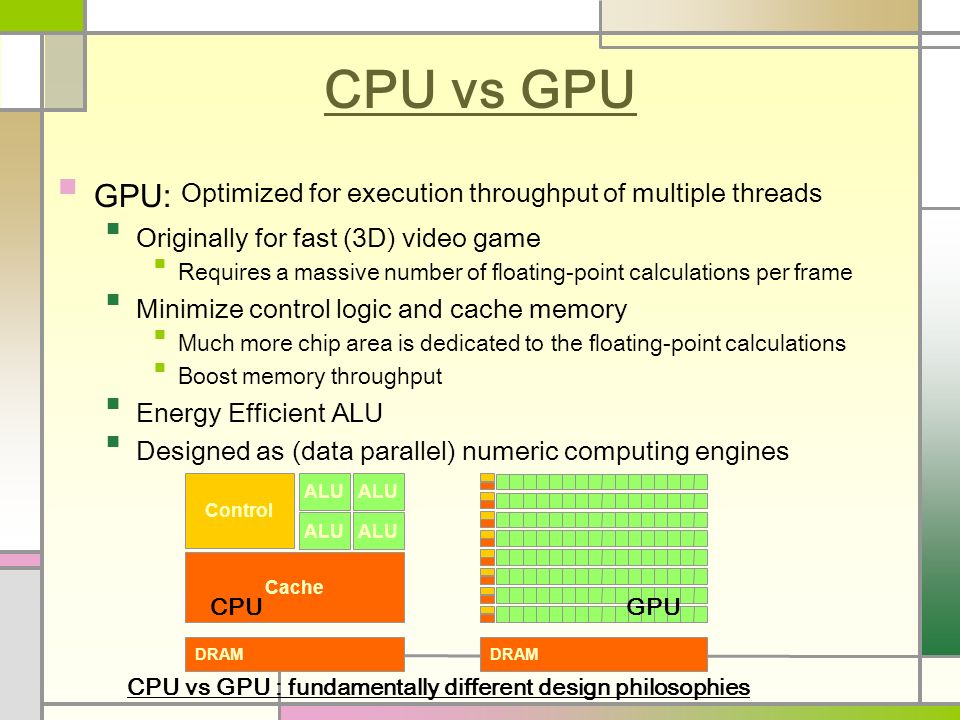 CPU vs GPU

GPU: Optimized for execution throughput of multiple threads

Originally for fast (3D) video game

Requires a massive number of floating-point calculations per frame

Minimize control logic and cache memory

Much more chip area is dedicated to the floating-point calculations

Boost memory throughput

Energy Efficient ALU

Designed as (data parallel) numeric computing engines

Control
ALU ALU
ALU ALU
Cache
CPU
DRAM

GPU
DRAM

CPU vs GPU : fundamentally different design philosophies